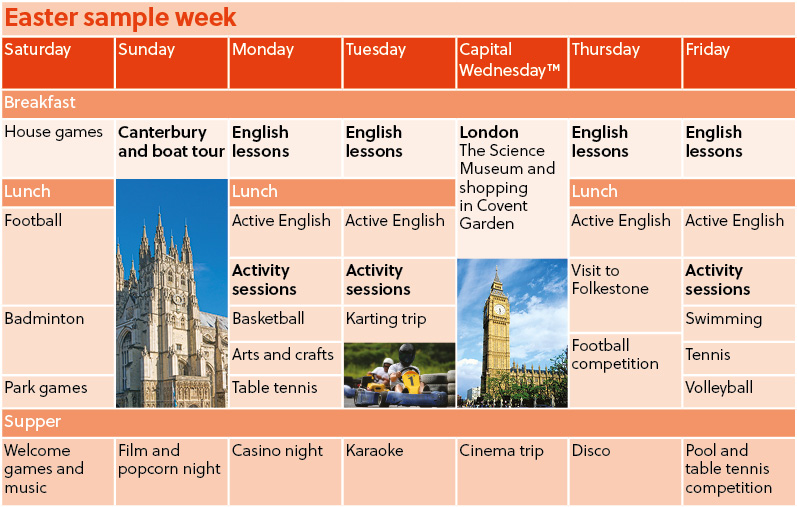 Easter sample week

| Saturday | Sunday | Monday | Tuesday | Capital Wednesday™ | Thursday | Friday |
|---|---|---|---|---|---|---|
| Breakfast | | | | | | |
| House games | Canterbury and boat tour | English lessons | English lessons | London The Science Museum and shopping in Covent Garden | English lessons | English lessons |
| Lunch | | Lunch | | | Lunch | |
| Football | | Active English | Active English | | Active English | Active English |
| | | Activity sessions | Activity sessions | | Visit to Folkestone | Activity sessions |
| Badminton | | Basketball | Karting trip | | | Swimming |
| | | Arts and crafts | | | Football competition | Tennis |
| Park games | | Table tennis | | | | Volleyball |
| Supper | | | | | | |
| Welcome games and music | Film and popcorn night | Casino night | Karaoke | Cinema trip | Disco | Pool and table tennis competition |